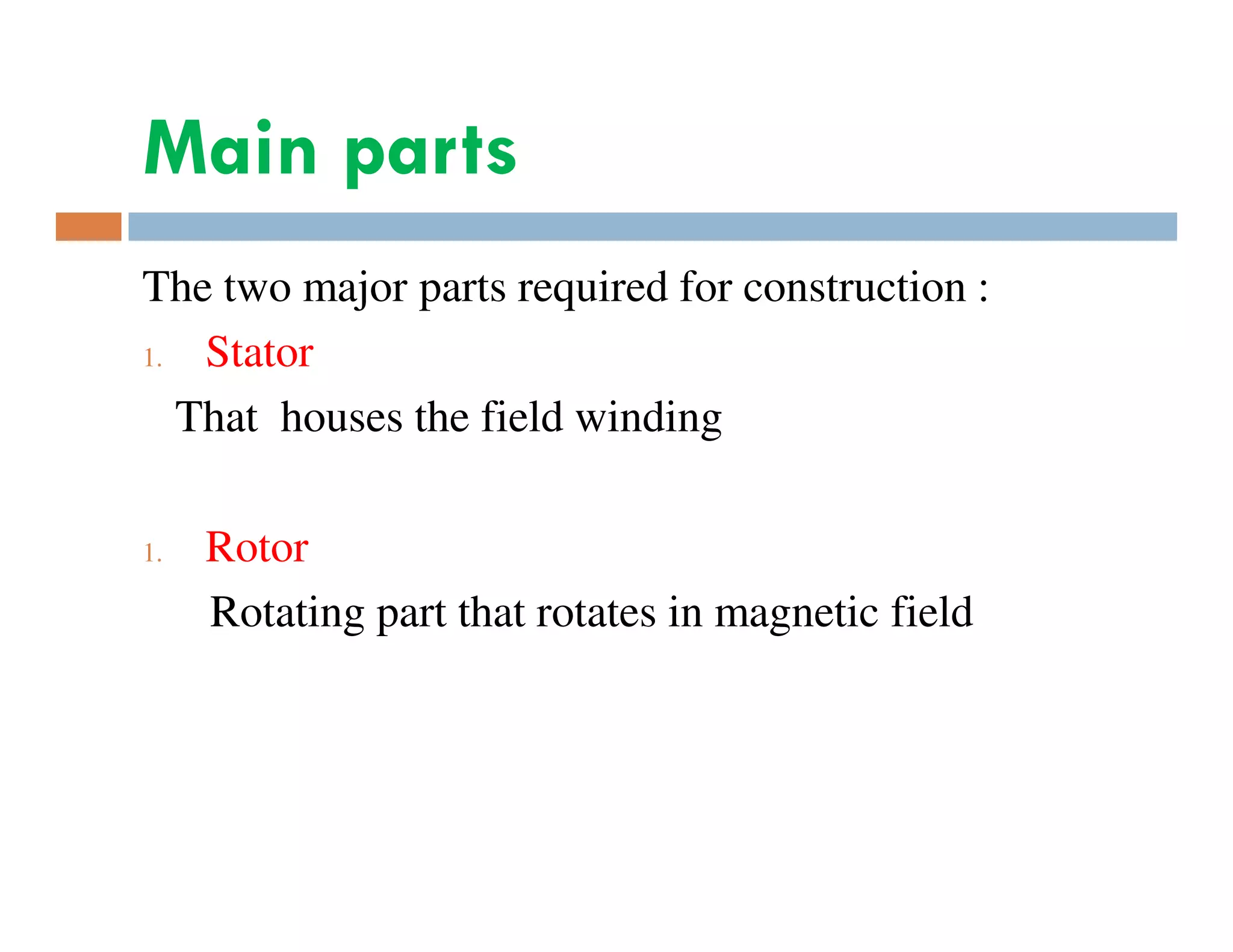 Main parts

The two major parts required for construction :

1. Stator

That houses the field winding

1. Rotor

Rotating part that rotates in magnetic field